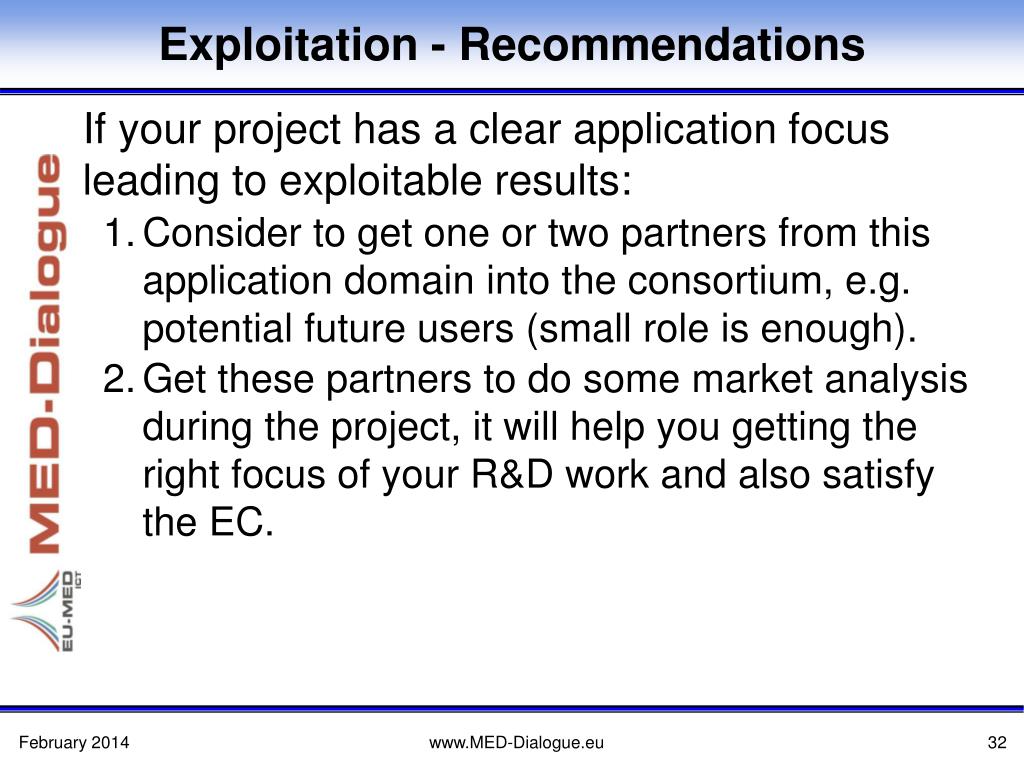 Exploitation - Recommendations

MED-Dialogue

EU-MED ICT

If your project has a clear application focus leading to exploitable results:

1. Consider to get one or two partners from this application domain into the consortium, e.g. potential future users (small role is enough).
2. Get these partners to do some market analysis during the project, it will help you getting the right focus of your R&D work and also satisfy the EC.

February 2014

www.MED-Dialogue.eu

32